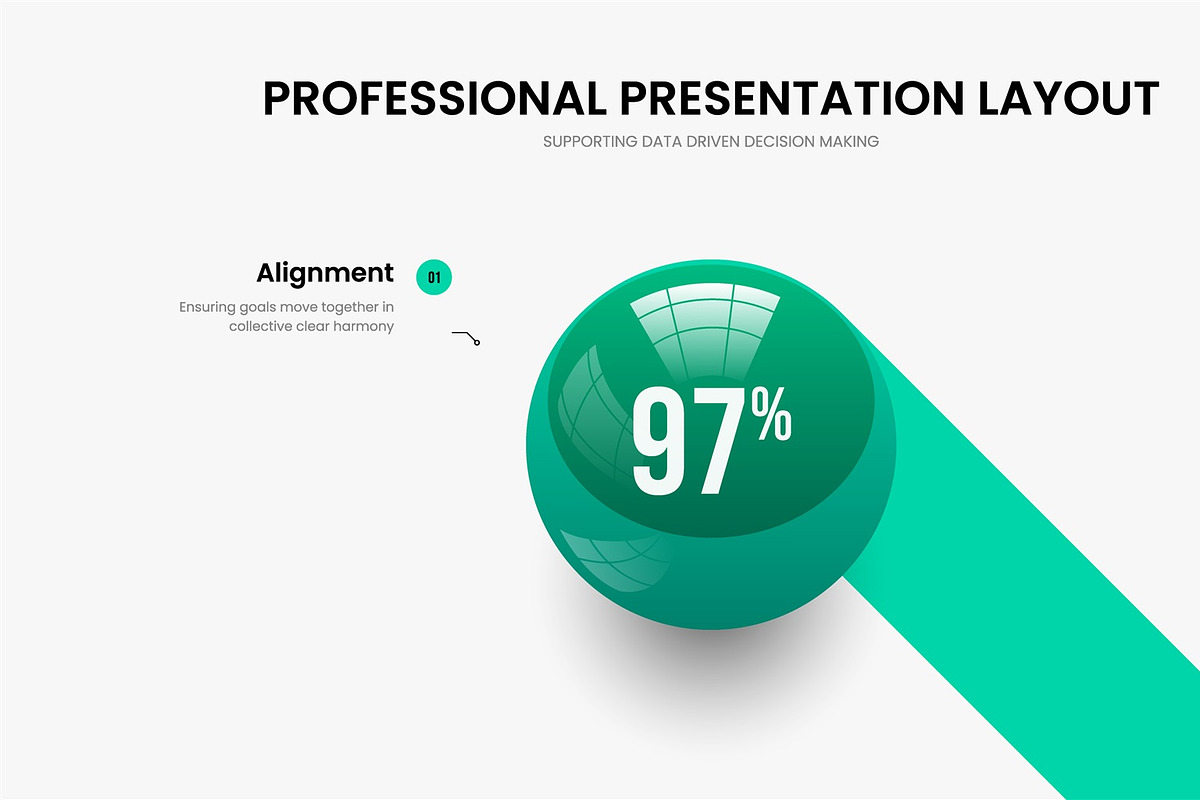 PROFESSIONAL PRESENTATION LAYOUT

SUPPORTING DATA DRIVEN DECISION MAKING

Alignment

01

Ensuring goals move together in collective clear harmony

97%